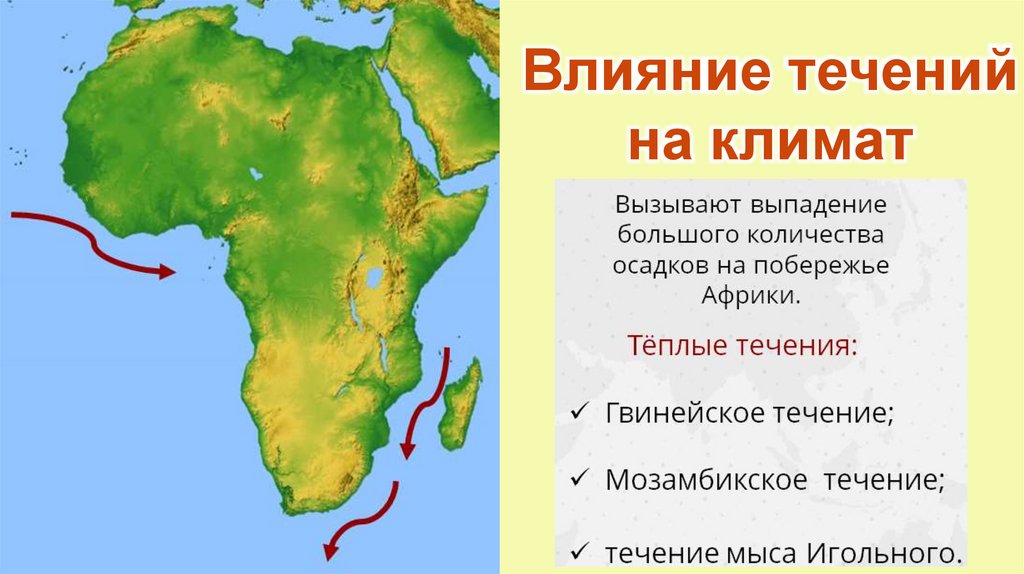 Влияние течений на климат

Вызывают выпадение большого количества осадков на побережье Африки.

Тёплые течения:

✓ Гвинейское течение;

✓ Мозамбикское течение;

✓ течение мыса Игольного.